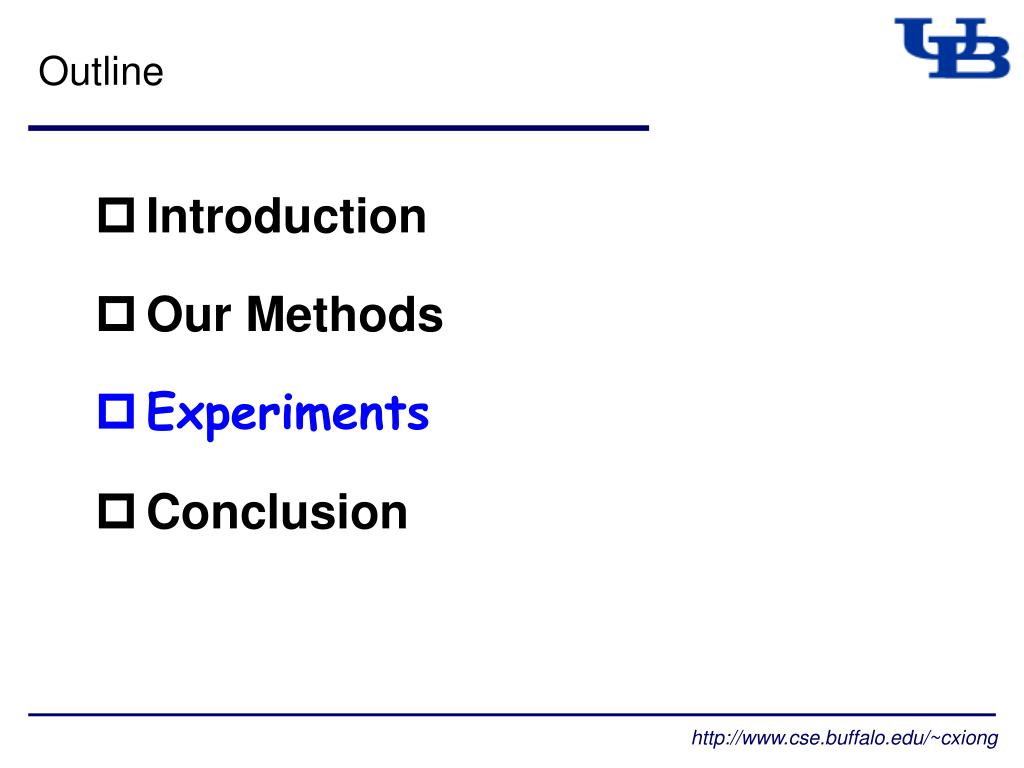 Outline

UB

Introduction

Our Methods

Experiments

Conclusion

http://www.cse.buffalo.edu/~cxiong